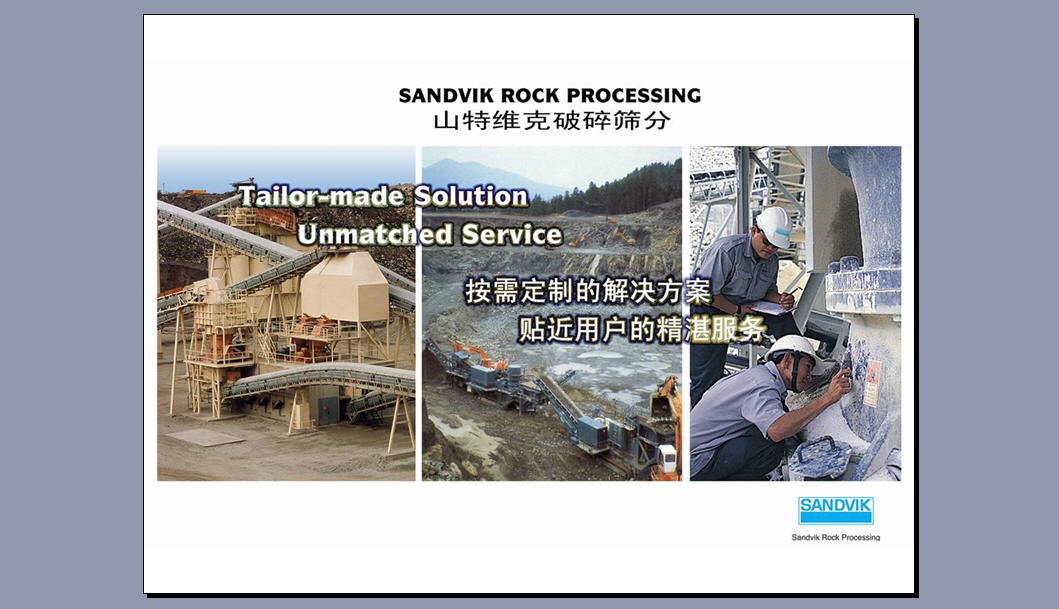 SANDVIK ROCK PROCESSING
山特维克破碎筛分

Tailor-made Solution
Unmatched Service

按需定制的解决方案
贴近用户的精湛服务

SANDVIK
Sandvik Rock Processing